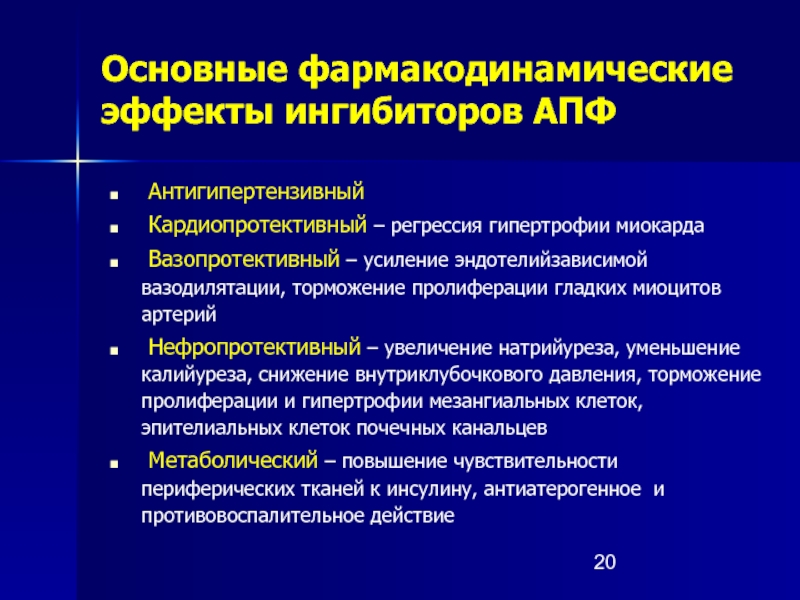 Основные фармакодинамические эффекты ингибиторов АПФ

- Антигипертензивный
- Кардиопротективный – регрессия гипертрофии миокарда
- Вазопротективный – усиление эндотелийзависимой вазодилятации, торможение пролиферации гладких миоцитов артерий
- Нефропротективный – увеличение натрийуреза, уменьшение калийуреза, снижение внутриклубочкового давления, торможение пролиферации и гипертрофии мезангиальных клеток, эпителиальных клеток почечных канальцев
- Метаболический – повышение чувствительности периферических тканей к инсулину, антиатерогенное и противовоспалительное действие

20